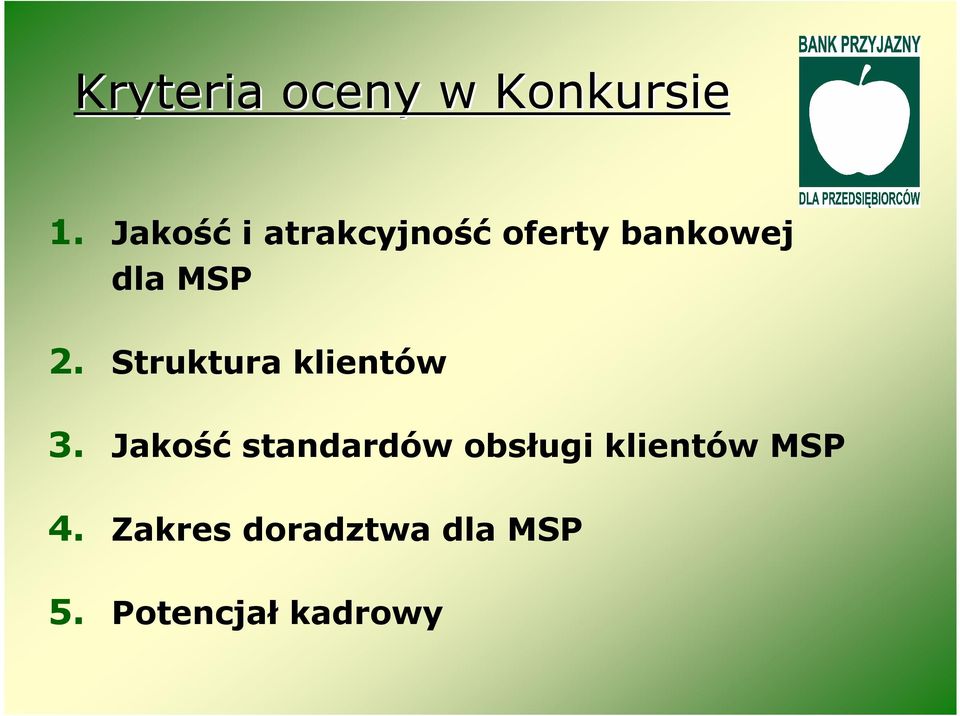 Kryteria oceny w Konkursie

BANK PRZYJAZNY
DLA PRZEDSIĘBIORCÓW

1. Jakość i atrakcyjność oferty bankowej dla MSP

2. Struktura klientów

3. Jakość standardów obsługi klientów MSP

4. Zakres doradztwa dla MSP

5. Potencjał kadrowy